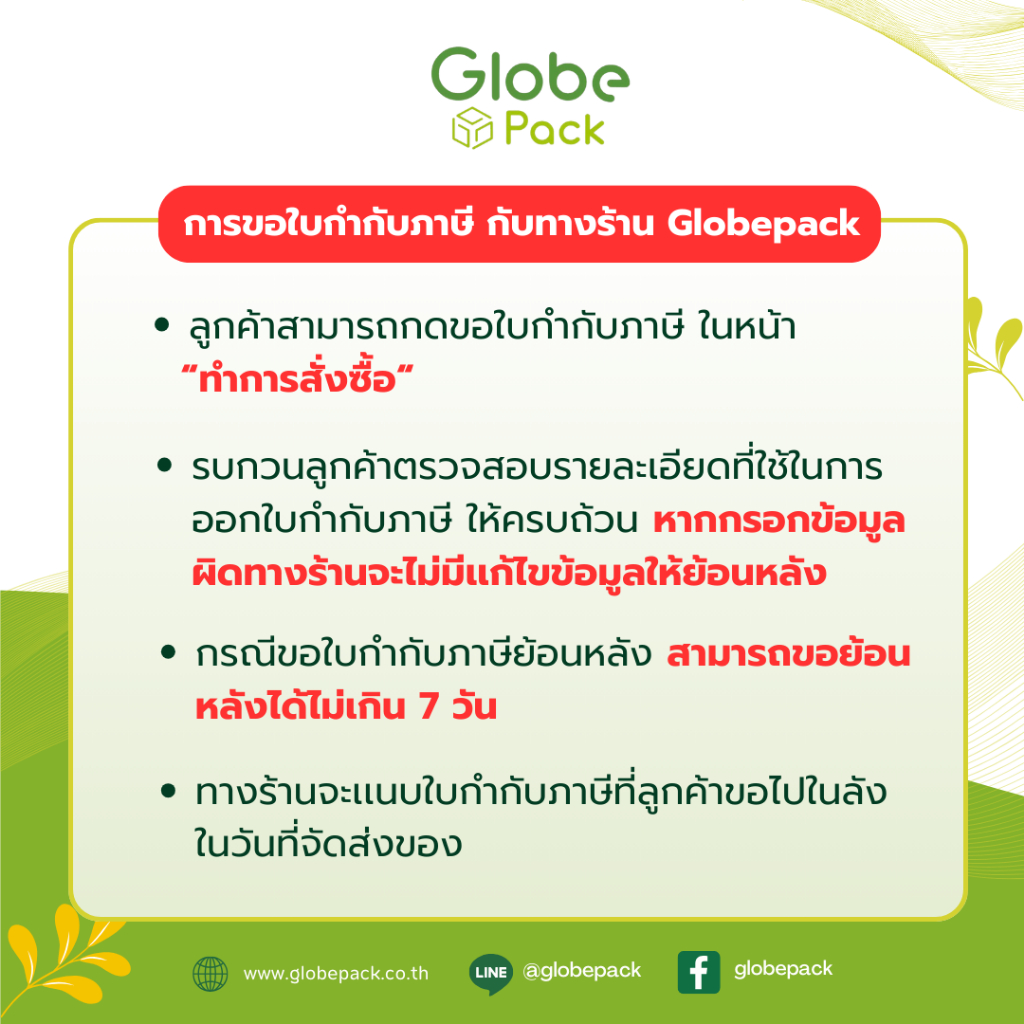 Globe Pack

การขอใบกำกับภาษี กับทางร้าน Globepack

• ลูกค้าสามารถกดขอใบกำกับภาษี ในหน้า "ทำการสั่งซื้อ"

• รบกวนลูกค้าตรวจสอบรายละเอียดที่ใช้ในการออกใบกำกับภาษี ให้ครบถ้วน หากกรอกข้อมูลผิดทางร้านจะไม่มีแก้ไขข้อมูลให้ย้อนหลัง

• กรณีขอใบกำกับภาษีย้อนหลัง สามารถขอย้อนหลังได้ไม่เกิน 7 วัน

• ทางร้านจะแนบใบกำกับภาษีที่ลูกค้าขอไปในลังในวันที่จัดส่งของ

www.globepack.co.th LINE @globepack globepack